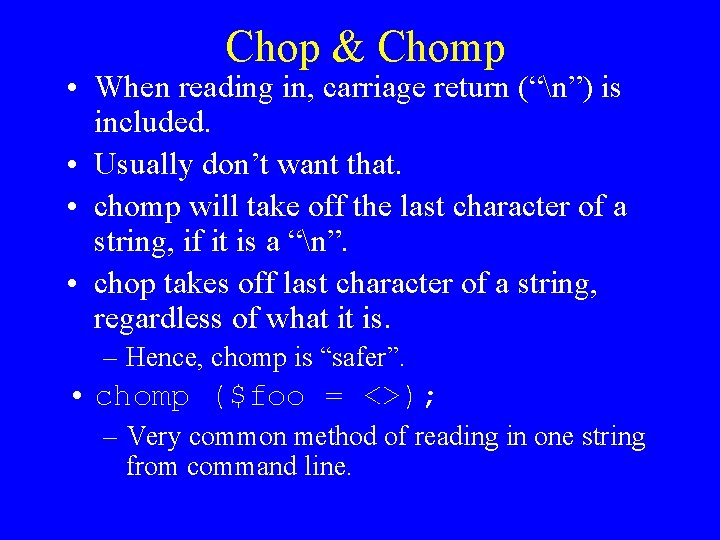 Chop & Chomp

• When reading in, carriage return (“\n”) is included.
• Usually don’t want that.
• chomp will take off the last character of a string, if it is a “\n”.
• chop takes off last character of a string, regardless of what it is.
– Hence, chomp is “safer”.
• chomp ($foo = <>);
– Very common method of reading in one string from command line.